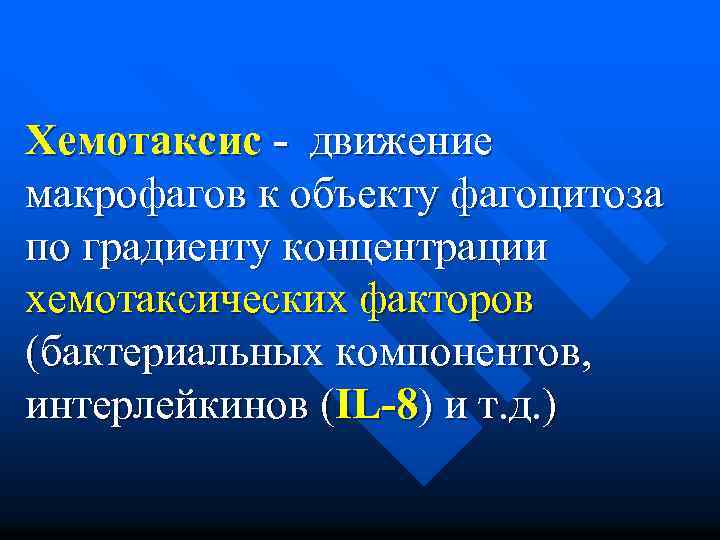 Хемотаксис - движение макрофагов к объекту фагоцитоза по градиенту концентрации хемотаксических факторов (бактериальных компонентов, интерлейкинов (IL-8) и т.д.)